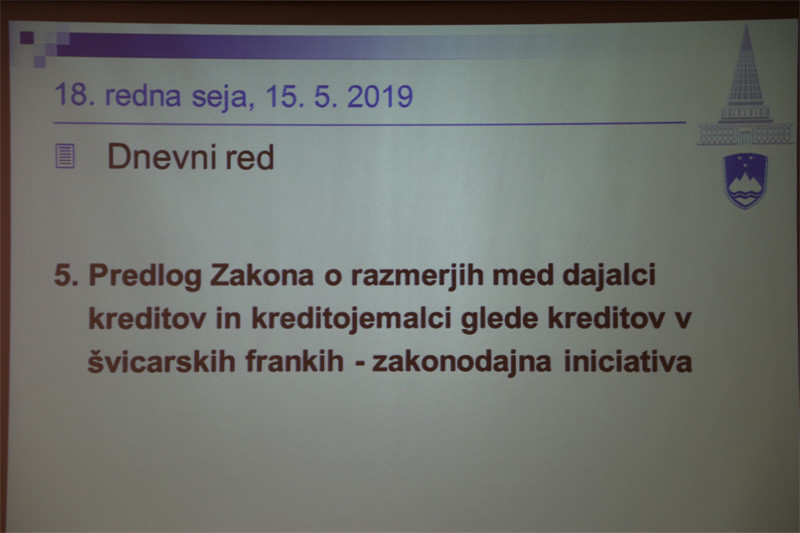 18. redna seja, 15. 5. 2019

Dnevni red

5. Predlog Zakona o razmerjih med dajalci kreditov in kreditojemalci glede kreditov v švicarskih frankih - zakonodajna iniciativa